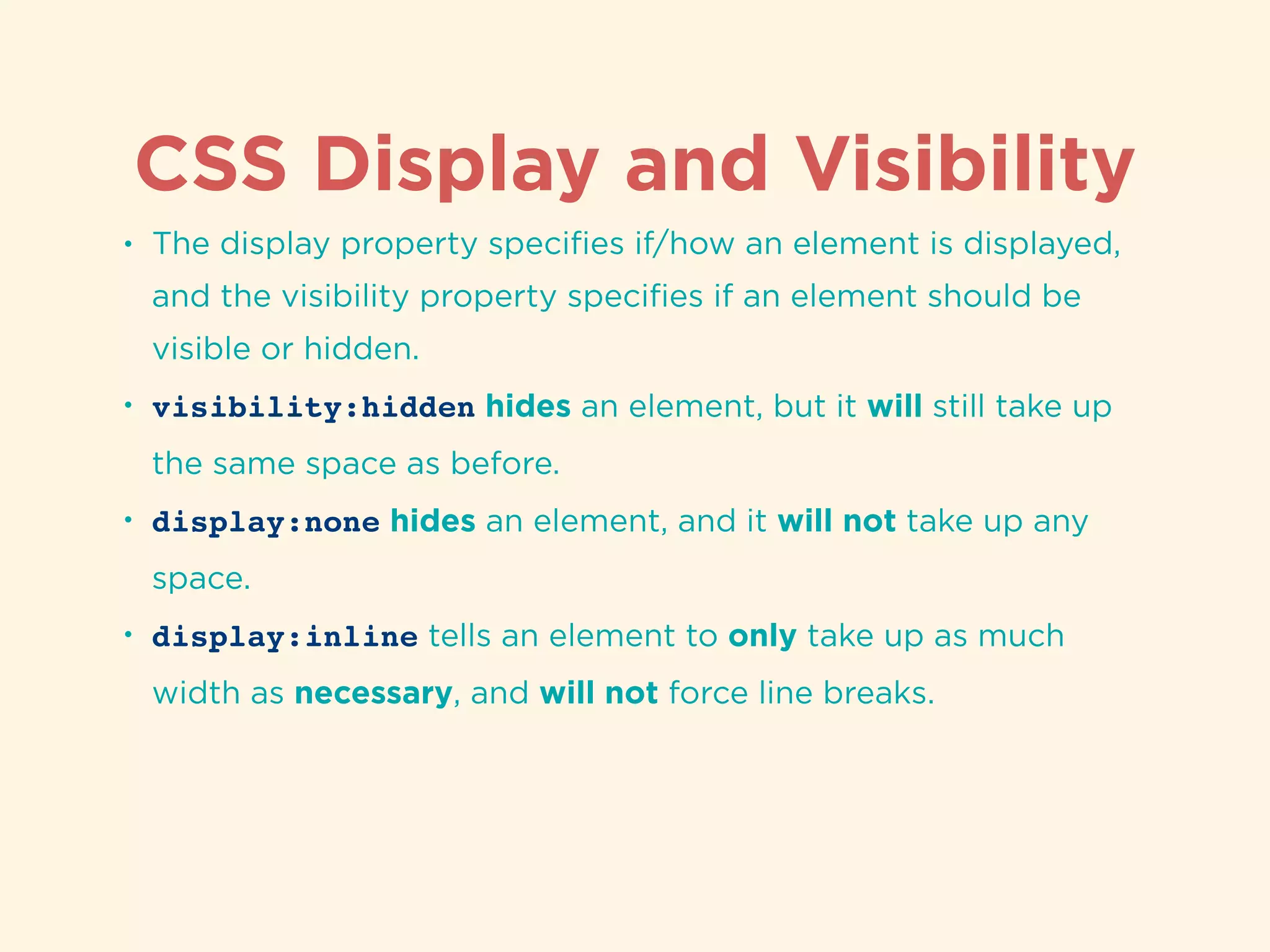 CSS Display and Visibility

• The display property specifies if/how an element is displayed, and the visibility property specifies if an element should be visible or hidden.

• visibility:hidden hides an element, but it will still take up the same space as before.

• display:none hides an element, and it will not take up any space.

• display:inline tells an element to only take up as much width as necessary, and will not force line breaks.